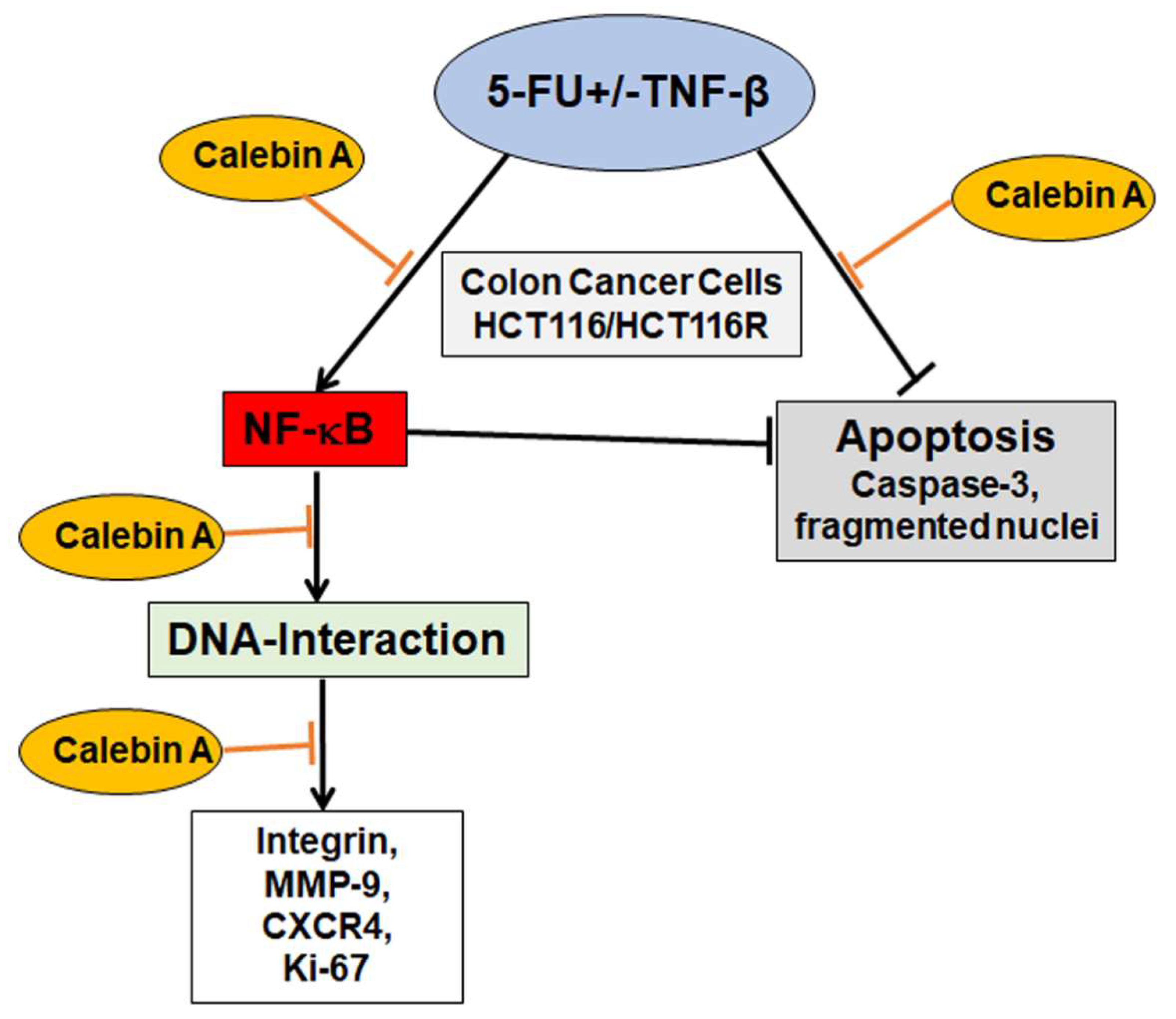 5-FU+/-TNF-β

Calebin A

Calebin A

Colon Cancer Cells
HCT116/HCT116R

NF-κB

Apoptosis
Caspase-3,
fragmented nuclei

Calebin A

DNA-Interaction

Calebin A

Integrin,
MMP-9,
CXCR4,
Ki-67